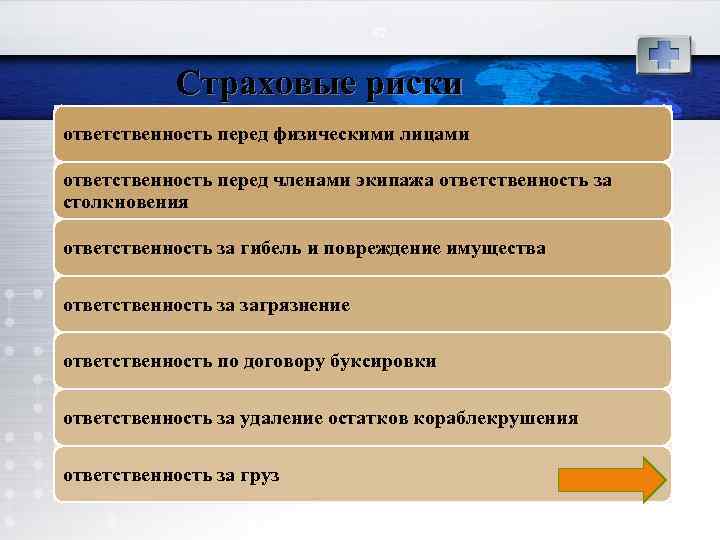 Страховые риски

ответственность перед физическими лицами

ответственность перед членами экипажа ответственность за столкновения

ответственность за гибель и повреждение имущества

ответственность за загрязнение

ответственность по договору буксировки

ответственность за удаление остатков кораблекрушения

ответственность за груз